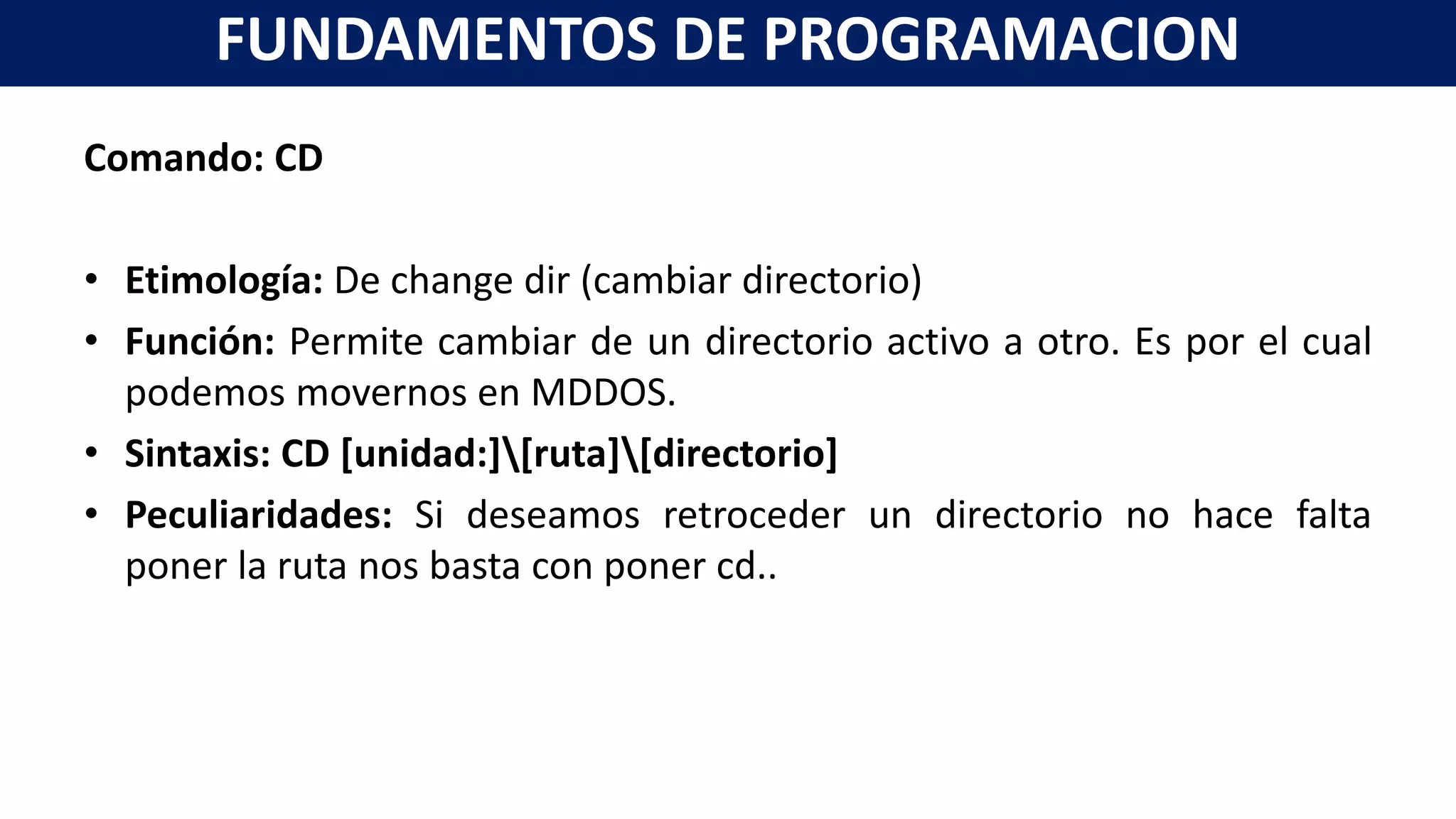 FUNDAMENTOS DE PROGRAMACION

Comando: CD

• Etimología: De change dir (cambiar directorio)
• Función: Permite cambiar de un directorio activo a otro. Es por el cual podemos movernos en MDDOS.
• Sintaxis: CD [unidad:]\[ruta]\[directorio]
• Peculiaridades: Si deseamos retroceder un directorio no hace falta poner la ruta nos basta con poner cd..